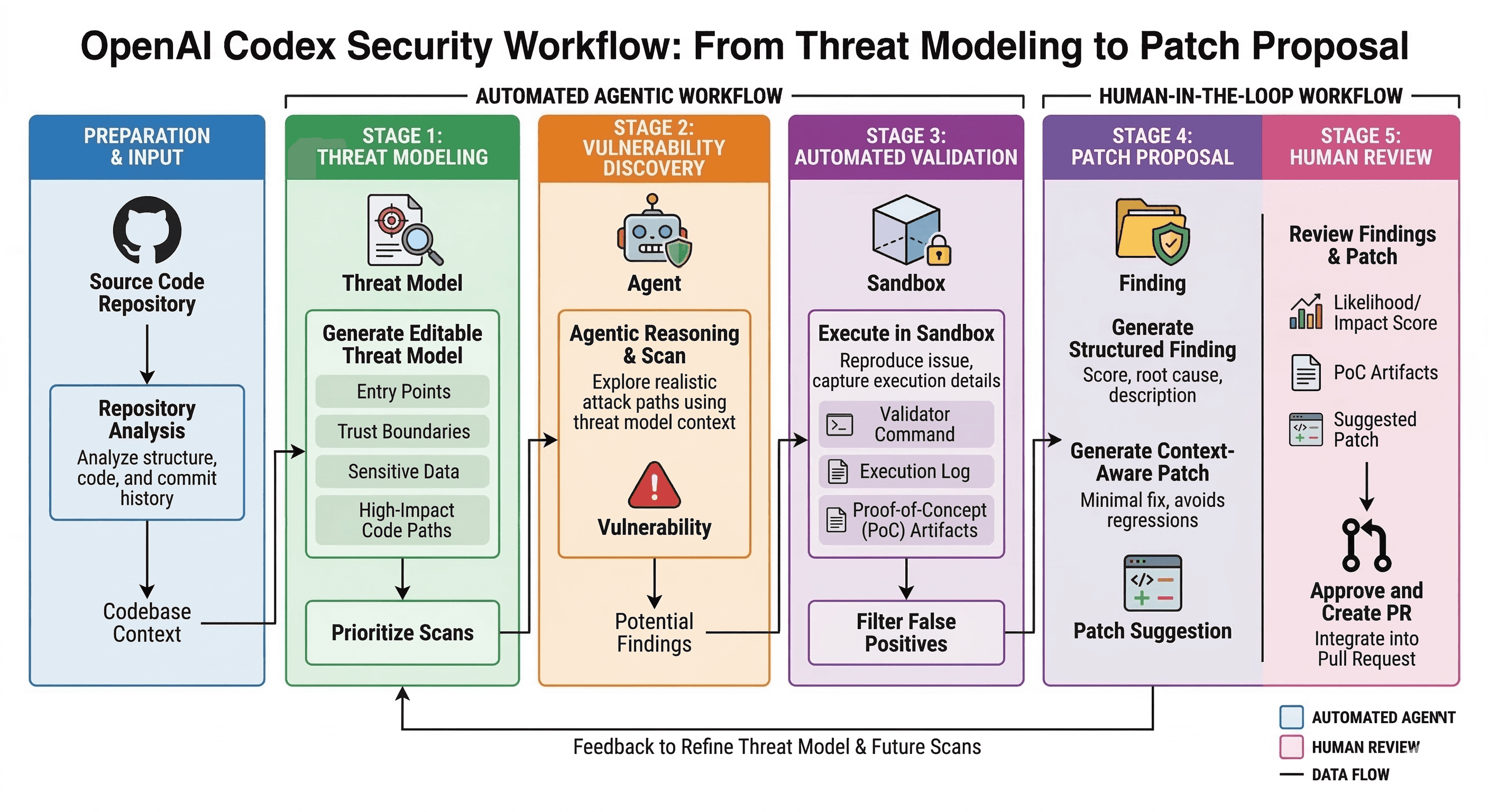 OpenAI Codex Security Workflow: From Threat Modeling to Patch Proposal

AUTOMATED AGENTIC WORKFLOW

HUMAN-IN-THE-LOOP WORKFLOW

PREPARATION & INPUT

Source Code Repository

Repository Analysis
Analyze structure, code, and commit history

Codebase Context

STAGE 1: THREAT MODELING

Threat Model

Generate Editable Threat Model

Entry Points

Trust Boundaries

Sensitive Data

High-Impact Code Paths

Prioritize Scans

STAGE 2: VULNERABILITY DISCOVERY

Agent

Agentic Reasoning & Scan
Explore realistic attack paths using threat model context

Vulnerability

Potential Findings

STAGE 3: AUTOMATED VALIDATION

Sandbox

Execute in Sandbox
Reproduce issue, capture execution details

Validator Command

Execution Log

Proof-of-Concept (PoC) Artifacts

Filter False Positives

STAGE 4: PATCH PROPOSAL

Finding

Generate Structured Finding
Score, root cause, description

Generate Context-Aware Patch
Minimal fix, avoids regressions

Patch Suggestion

STAGE 5: HUMAN REVIEW

Review Findings & Patch

Likelihood/ Impact Score

PoC Artifacts

Suggested Patch

Approve and Create PR
Integrate into Pull Request

Feedback to Refine Threat Model & Future Scans

AUTOMATED AGENNT

HUMAN REVIEW

DATA FLOW